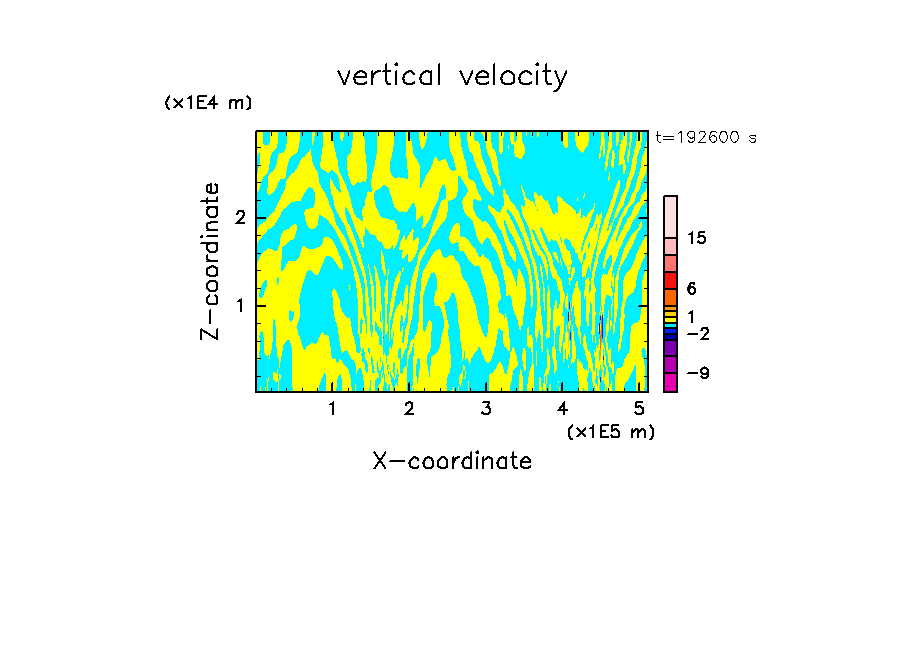 vertical velocity

(x1E4 m)

t=192600 s

Z-coordinate

2

1

15

6

1

−2

−9

1 2 3 4 5

(x1E5 m)

X-coordinate